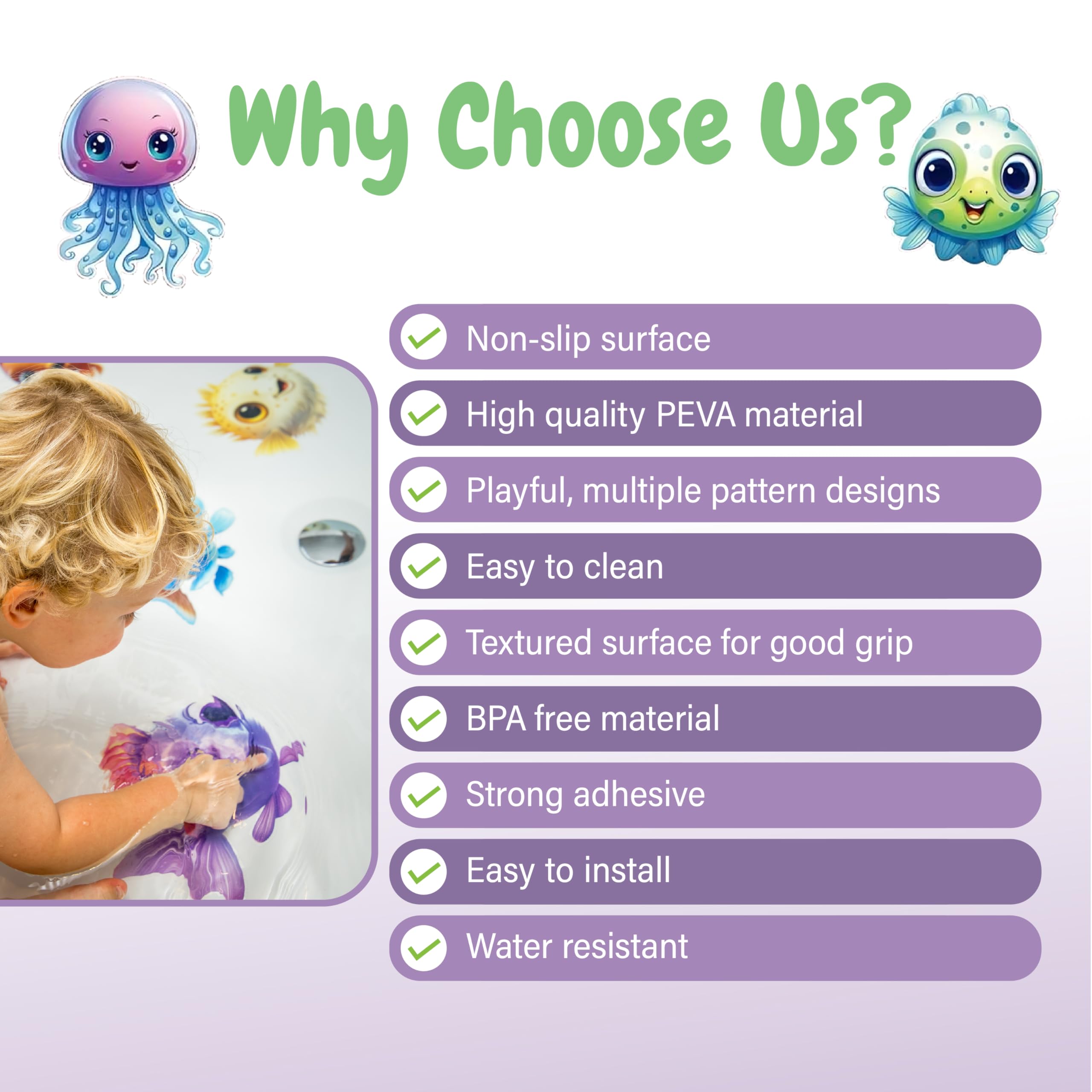 Why Choose Us?

Non-slip surface

High quality PEVA material

Playful, multiple pattern designs

Easy to clean

Textured surface for good grip

BPA free material

Strong adhesive

Easy to install

Water resistant